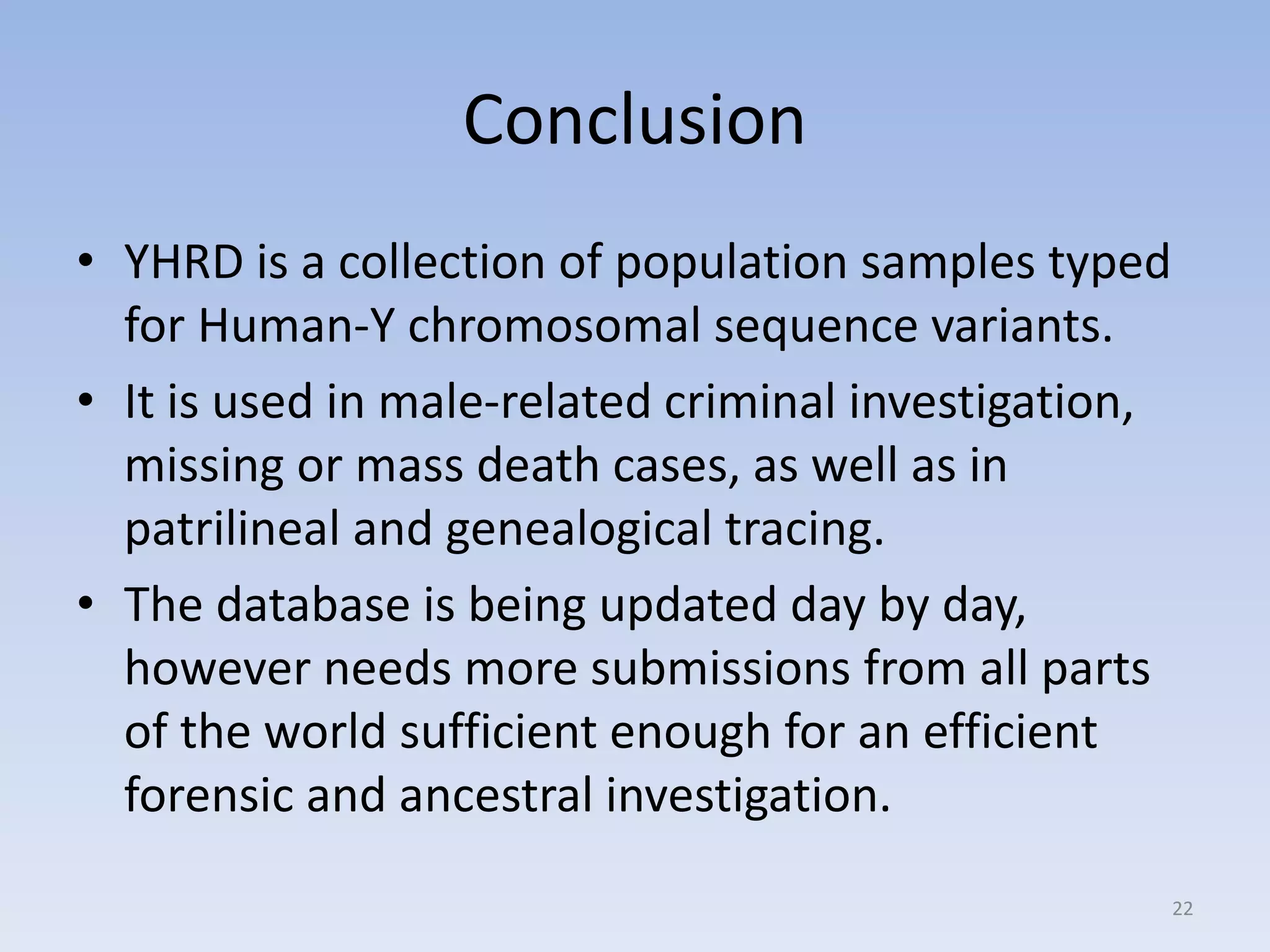 Conclusion

• YHRD is a collection of population samples typed for Human-Y chromosomal sequence variants.

• It is used in male-related criminal investigation, missing or mass death cases, as well as in patrilineal and genealogical tracing.

• The database is being updated day by day, however needs more submissions from all parts of the world sufficient enough for an efficient forensic and ancestral investigation.

22